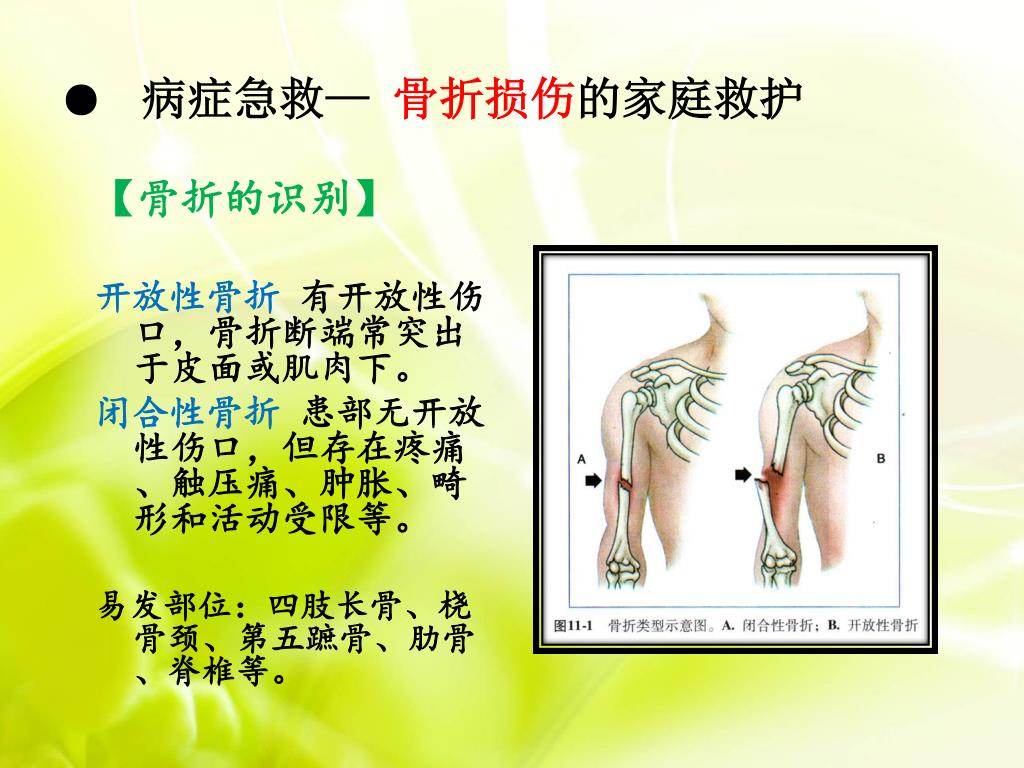 ● 病症急救— 骨折损伤的家庭救护

【骨折的识别】

开放性骨折 有开放性伤口，骨折断端常突出于皮面或肌肉下。

闭合性骨折 患部无开放性伤口，但存在疼痛、触压痛、肿胀、畸形和活动受限等。

易发部位：四肢长骨、桡骨颈、第五蹠骨、肋骨、脊椎等。

A

B

图11-1 骨折类型示意图。A. 闭合性骨折；B. 开放性骨折